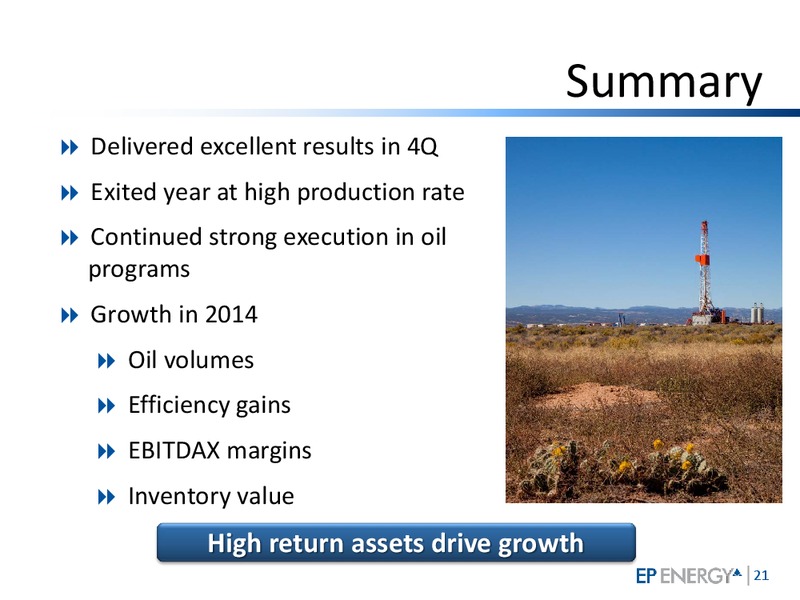 Summary

Delivered excellent results in 4Q

Exited year at high production rate

Continued strong execution in oil programs

Growth in 2014

Oil volumes

Efficiency gains

EBITDAX margins

Inventory value

High return assets drive growth

EP ENERGY | 21